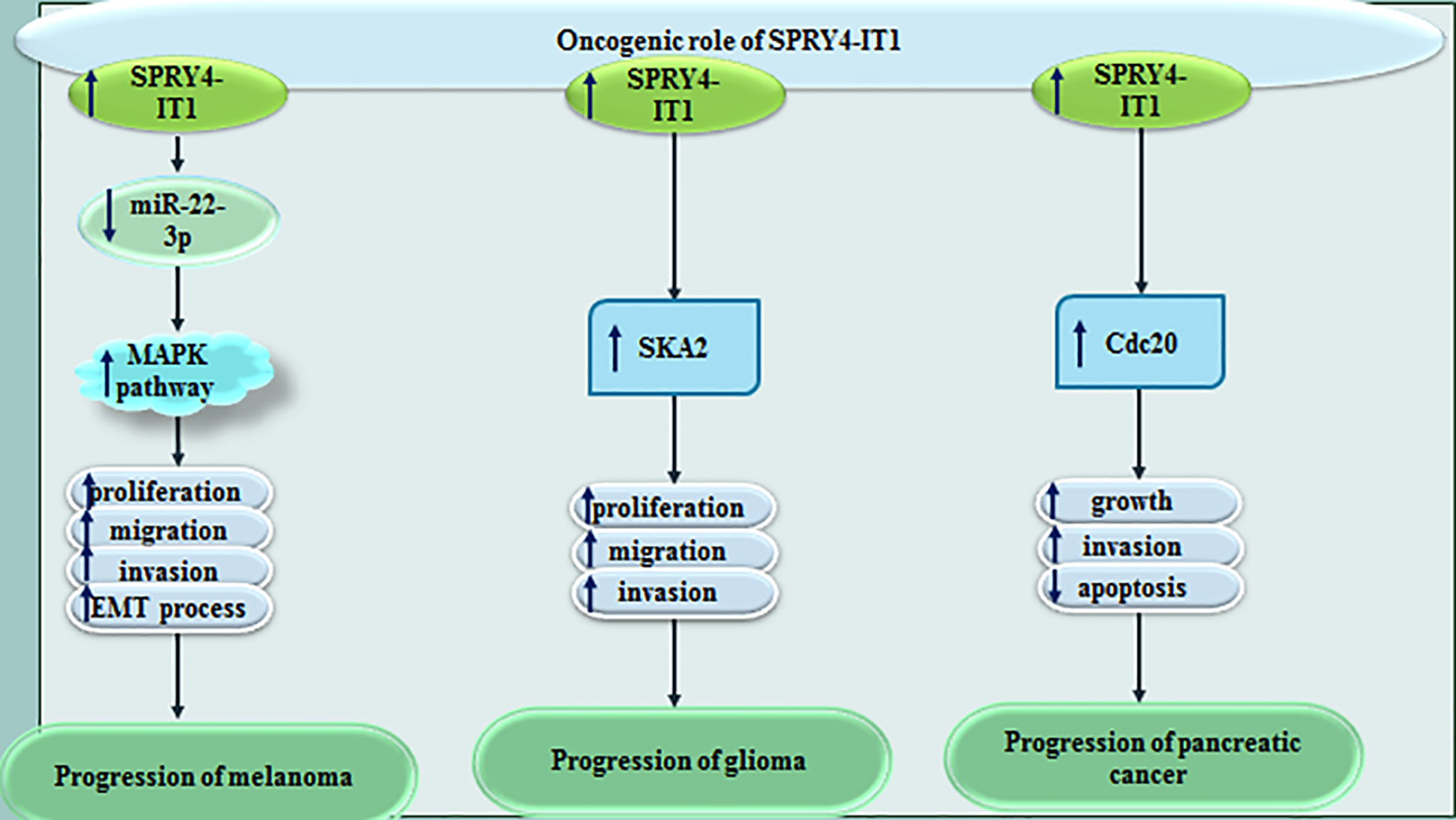 Oncogenic role of SPRY4-IT1

↑ SPRY4-IT1

↓ miR-22-3p

↑ MAPK pathway

↑ proliferation
↑ migration
↑ invasion
↑ EMT process

Progression of melanoma

↑ SPRY4-IT1

↑ SKA2

↑ proliferation
↑ migration
↑ invasion

Progression of glioma

↑ SPRY4-IT1

↑ Cdc20

↑ growth
↑ invasion
↓ apoptosis

Progression of pancreatic cancer